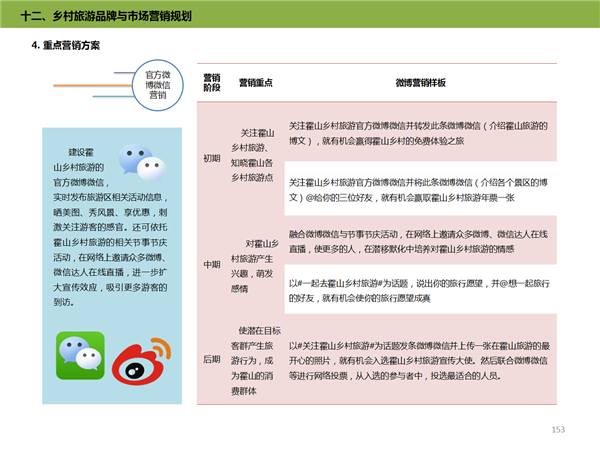 十二、乡村旅游品牌与市场营销规划

4. 重点营销方案

官方微博微信营销

建设霍山乡村旅游的官方微博微信，实时发布旅游区相关活动信息，晒美图、秀风景、享优惠，刺激关注游客的感官。还可依托霍山乡村旅游的相关节事节庆活动，在网络上邀请众多微博、微信达人在线直播，进一步扩大宣传效应，吸引更多游客的到访。

| 营销阶段 | 营销重点 | 微博营销样板 |
|---|---|---|
| 初期 | 关注霍山乡村旅游、知晓霍山各乡村旅游点 | 关注霍山乡村旅游官方微博微信并转发此条微博微信（介绍霍山旅游的博文），就有机会赢得霍山乡村的免费体验之旅 |
| | | 关注霍山乡村旅游官方微博微信并将此条微博微信（介绍各个景区的博文）@给你的三位好友，就有机会赢取霍山乡村旅游年票一张 |
| 中期 | 对霍山乡村旅游产生兴趣，萌发感情 | 融合微博微信与节事节庆活动，在网络上邀请众多微博、微信达人在线直播，使更多的人，在潜移默化中培养对霍山乡村旅游的情感 |
| | | 以#一起去霍山乡村旅游#为话题，说出你的旅行愿望，并@想一起旅行的好友，就有机会使你的旅行愿望成真 |
| 后期 | 使潜在目标客群产生旅游行为，成为霍山的消费群体 | 以#关注霍山乡村旅游#为话题发条微博微信并上传一张在霍山旅游的最开心的照片，就有机会入选霍山乡村旅游宣传大使。然后联合微博微信等进行网络投票，从入选的参与者中，投选最适合的人员。 |

153